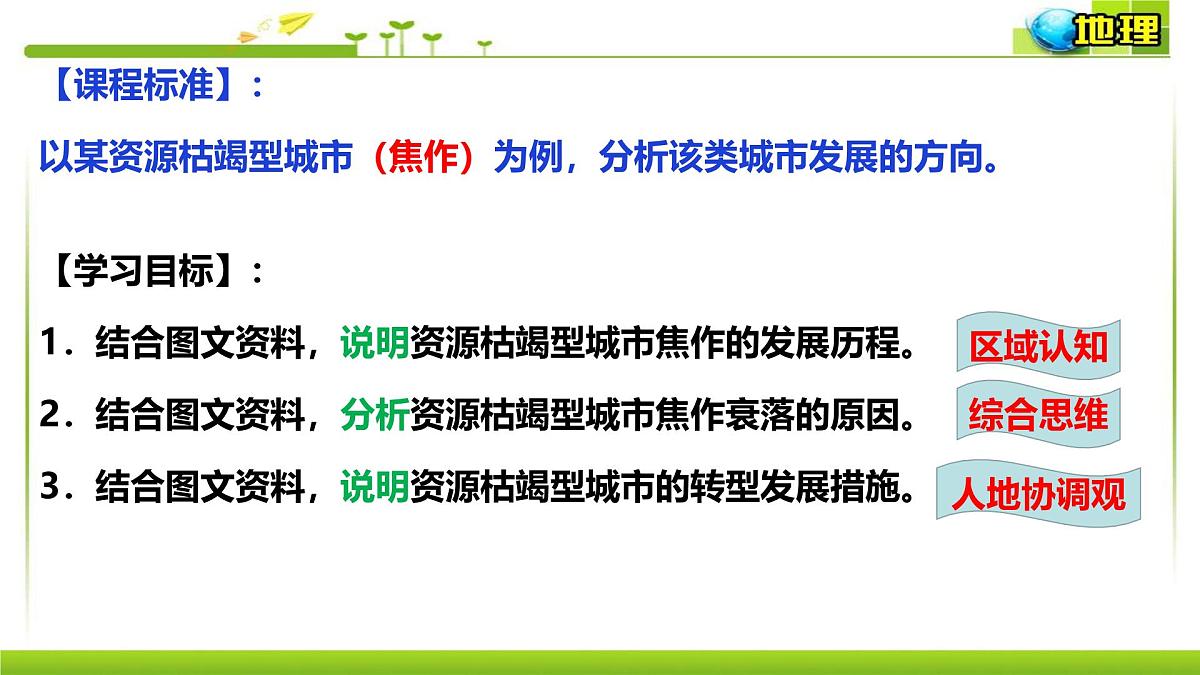 地理

【课程标准】：

以某资源枯竭型城市（焦作）为例，分析该类城市发展的方向。

【学习目标】：

1．结合图文资料，说明资源枯竭型城市焦作的发展历程。

区域认知

2．结合图文资料，分析资源枯竭型城市焦作衰落的原因。

综合思维

3．结合图文资料，说明资源枯竭型城市的转型发展措施。

人地协调观